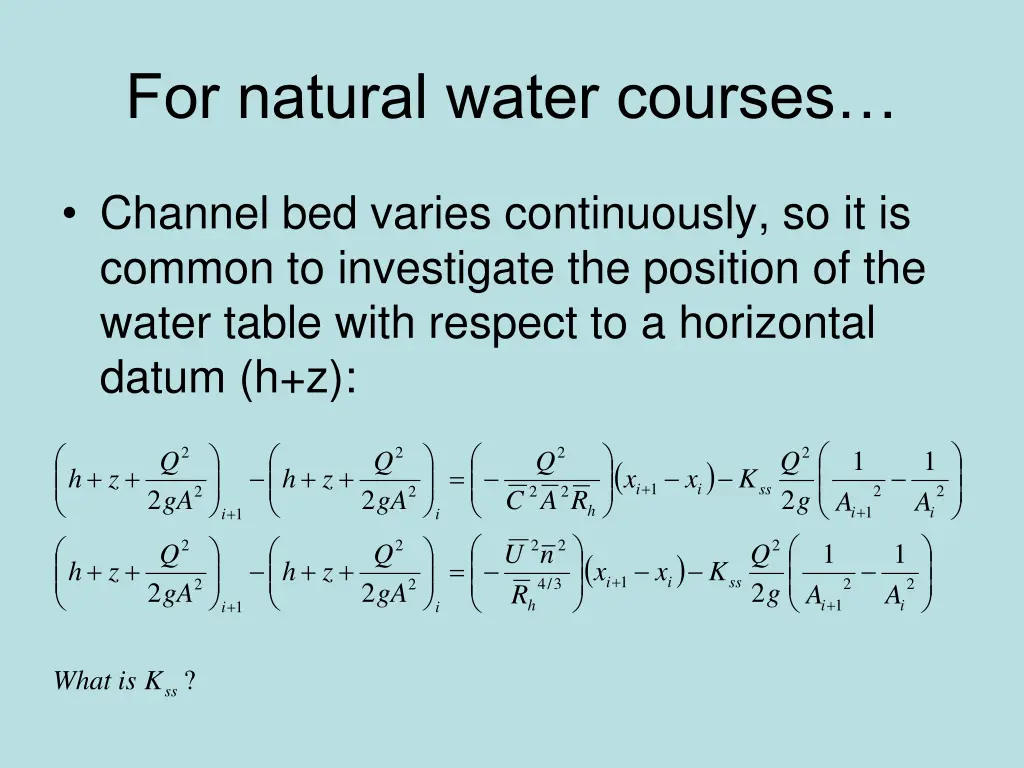 For natural water courses…

• Channel bed varies continuously, so it is common to investigate the position of the water table with respect to a horizontal datum (h+z):

$\left(h+z+\frac{Q^2}{2gA^2}\right)_{i+1}-\left(h+z+\frac{Q^2}{2gA^2}\right)_i=\left(-\frac{Q^2}{\overline{C}^2\overline{A}^2\overline{R}_h}\right)(x_{i+1}-x_i)-K_{ss}\frac{Q^2}{2g}\left(\frac{1}{A_{i+1}^2}-\frac{1}{A_i^2}\right)$

$\left(h+z+\frac{Q^2}{2gA^2}\right)_{i+1}-\left(h+z+\frac{Q^2}{2gA^2}\right)_i=\left(-\frac{\overline{U}^2\overline{n}^2}{\overline{R}_h^{4/3}}\right)(x_{i+1}-x_i)-K_{ss}\frac{Q^2}{2g}\left(\frac{1}{A_{i+1}^2}-\frac{1}{A_i^2}\right)$

What is $K_{ss}$ ?